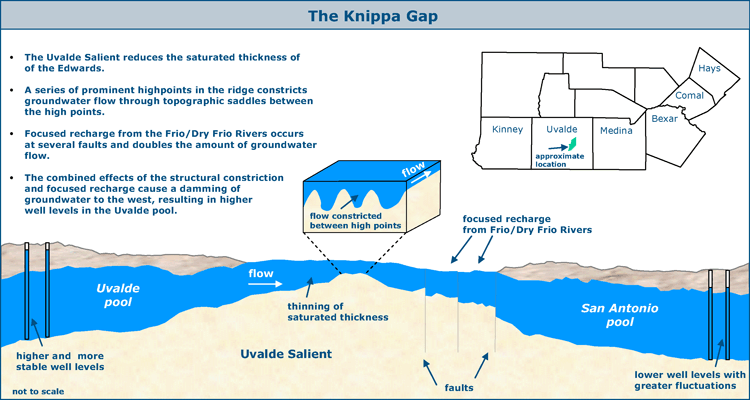 The Knippa Gap

• The Uvalde Salient reduces the saturated thickness of of the Edwards.

• A series of prominent highpoints in the ridge constricts groundwater flow through topographic saddles between the high points.

• Focused recharge from the Frio/Dry Frio Rivers occurs at several faults and doubles the amount of groundwater flow.

• The combined effects of the structural constriction and focused recharge cause a damming of groundwater to the west, resulting in higher well levels in the Uvalde pool.

Hays
Comal
Bexar
Kinney
Uvalde
Medina
approximate location

flow
flow constricted between high points

focused recharge from Frio/Dry Frio Rivers

flow
Uvalde pool
thinning of saturated thickness
San Antonio pool

higher and more stable well levels
Uvalde Salient
faults
lower well levels with greater fluctuations
not to scale